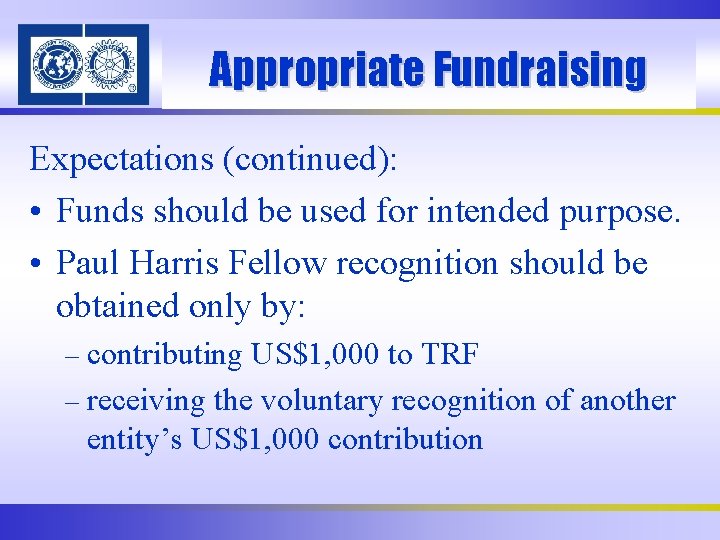 Appropriate Fundraising

Expectations (continued):

• Funds should be used for intended purpose.

• Paul Harris Fellow recognition should be obtained only by:

– contributing US$1,000 to TRF

– receiving the voluntary recognition of another entity's US$1,000 contribution